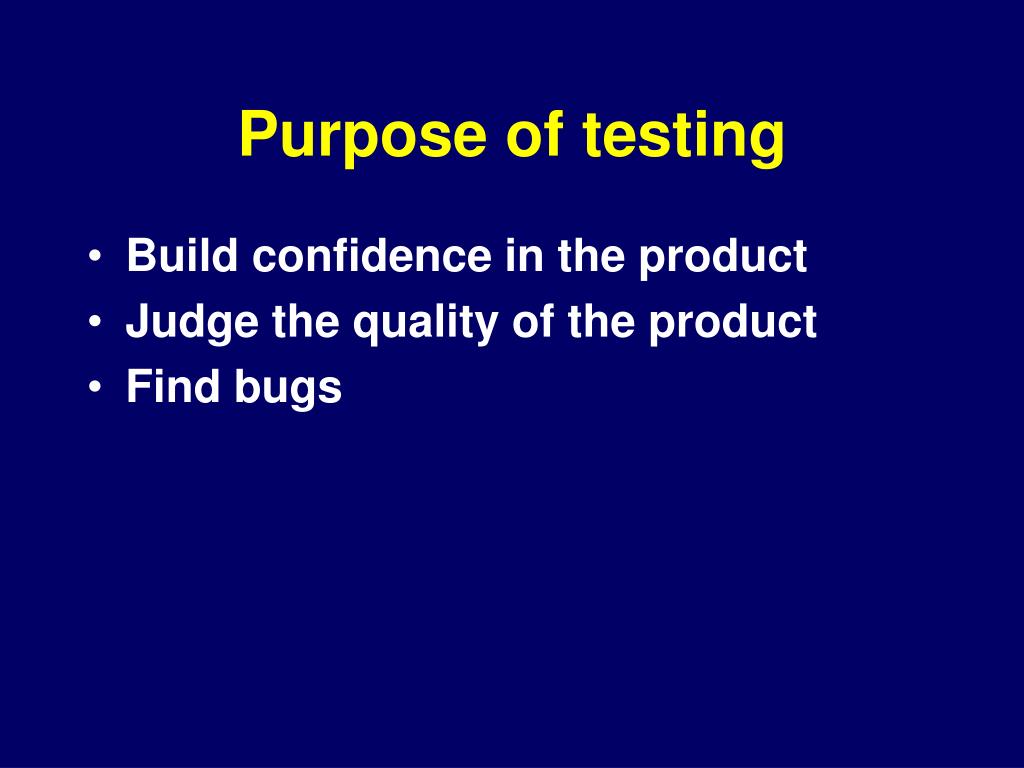 Purpose of testing

• Build confidence in the product
• Judge the quality of the product
• Find bugs